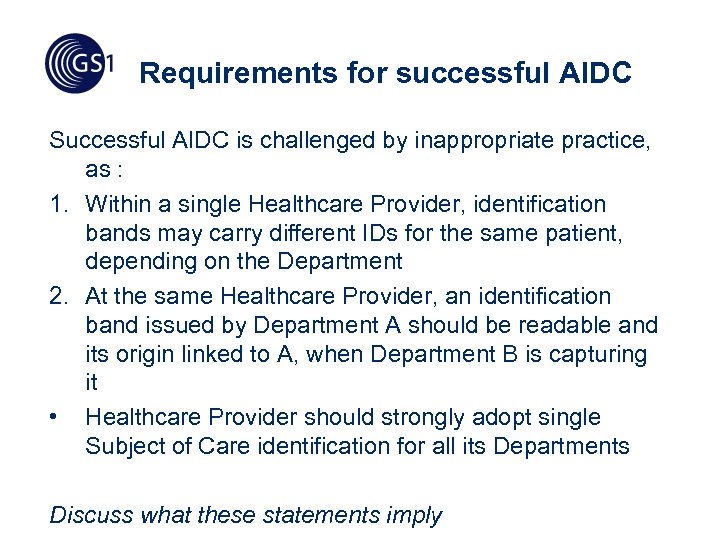 GS1

Requirements for successful AIDC

Successful AIDC is challenged by inappropriate practice, as :

1. Within a single Healthcare Provider, identification bands may carry different IDs for the same patient, depending on the Department

2. At the same Healthcare Provider, an identification band issued by Department A should be readable and its origin linked to A, when Department B is capturing it

• Healthcare Provider should strongly adopt single Subject of Care identification for all its Departments

Discuss what these statements imply